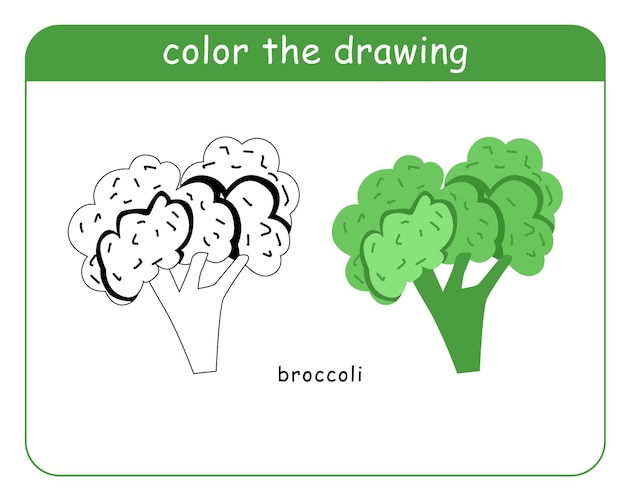 color the drawing

broccoli